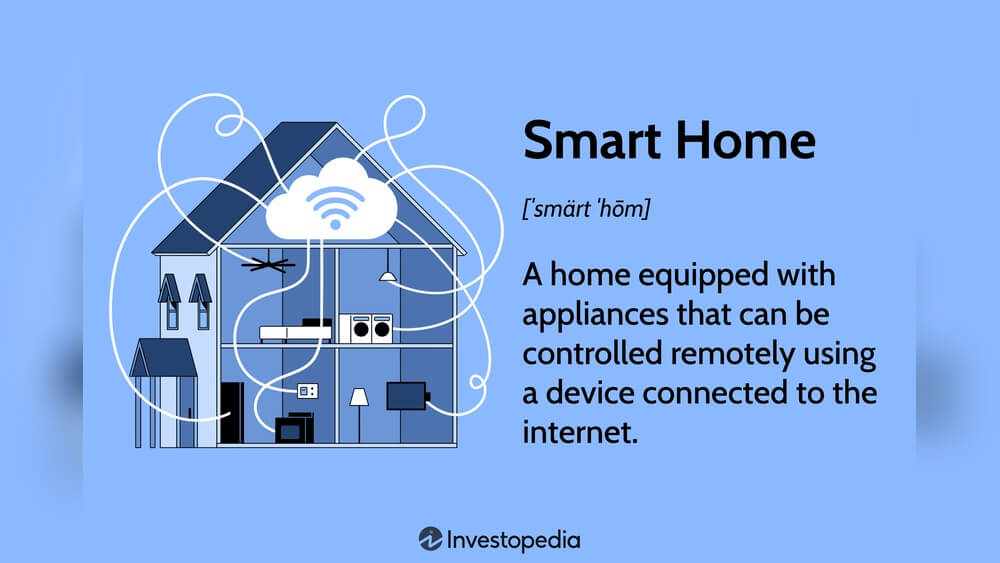 Smart Home

[ˈsmärt ˈhōm]

A home equipped with appliances that can be controlled remotely using a device connected to the internet.

Investopedia